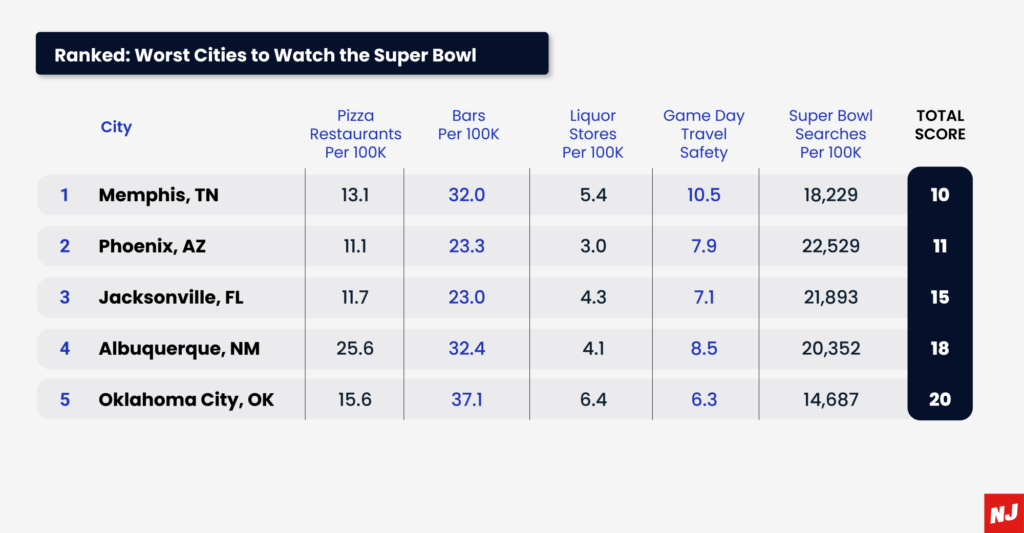 Ranked: Worst Cities to Watch the Super Bowl

| | City | Pizza Restaurants Per 100K | Bars Per 100K | Liquor Stores Per 100K | Game Day Travel Safety | Super Bowl Searches Per 100K | TOTAL SCORE |
|---|---|---|---|---|---|---|---|
| 1 | Memphis, TN | 13.1 | 32.0 | 5.4 | 10.5 | 18,229 | 10 |
| 2 | Phoenix, AZ | 11.1 | 23.3 | 3.0 | 7.9 | 22,529 | 11 |
| 3 | Jacksonville, FL | 11.7 | 23.0 | 4.3 | 7.1 | 21,893 | 15 |
| 4 | Albuquerque, NM | 25.6 | 32.4 | 4.1 | 8.5 | 20,352 | 18 |
| 5 | Oklahoma City, OK | 15.6 | 37.1 | 6.4 | 6.3 | 14,687 | 20 |

NJ